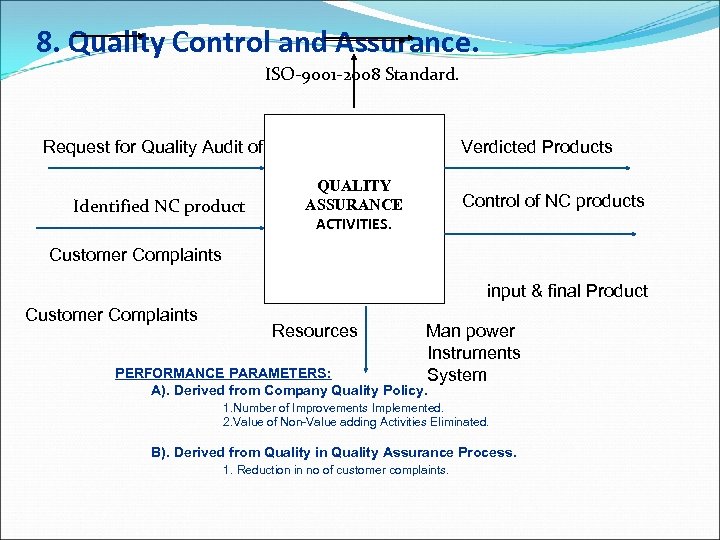 8. Quality Control and Assurance.

ISO-9001-2008 Standard.

Request for Quality Audit of

Identified NC product

Customer Complaints

Customer Complaints

QUALITY ASSURANCE ACTIVITIES.

Verdicted Products

Control of NC products

input & final Product

Resources

Man power
Instruments
System

PERFORMANCE PARAMETERS:

A). Derived from Company Quality Policy.

1.Number of Improvements Implemented.
2.Value of Non-Value adding Activities Eliminated.

B). Derived from Quality in Quality Assurance Process.

1. Reduction in no of customer complaints.